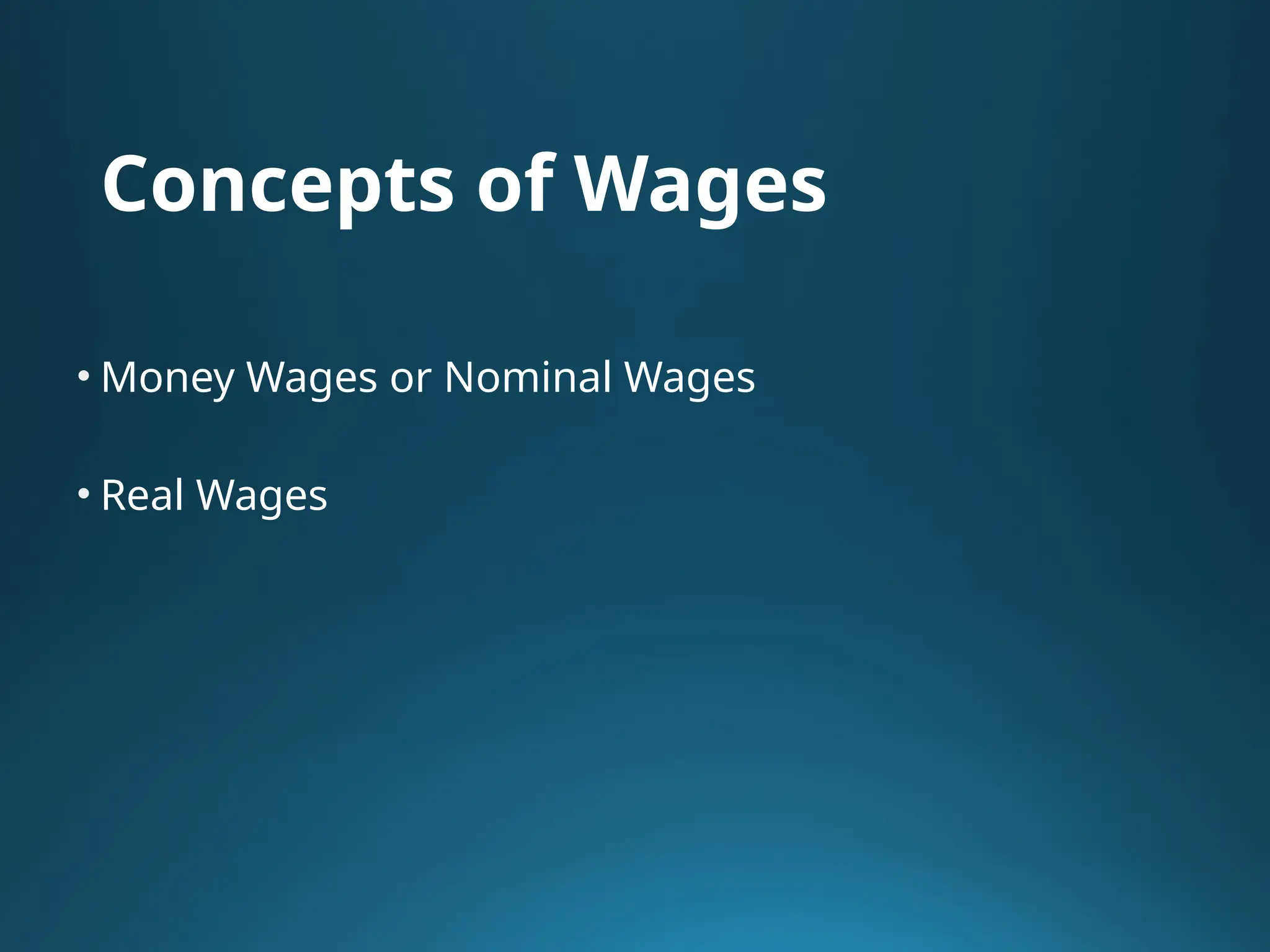 Concepts of Wages

• Money Wages or Nominal Wages

• Real Wages